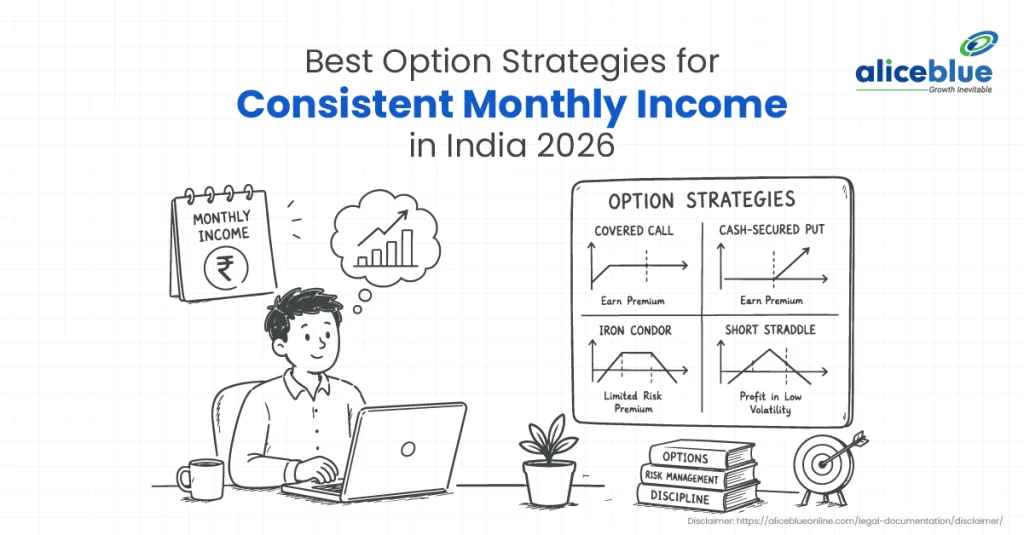 Best Option Strategies for
Consistent Monthly Income
in India 2026

aliceblue
Growth Inevitable

MONTHLY
INCOME
₹

OPTION STRATEGIES

COVERED CALL
Earn Premium

CASH-SECURED PUT
Earn Premium

IRON CONDOR
Limited Risk
Premium

SHORT STRADDLE
Profit in Low
Volatility

OPTIONS
RISK MANAGEMENT
DISCIPLINE

Disclaimer: https://aliceblueonline.com/legal-documentation/disclaimer/